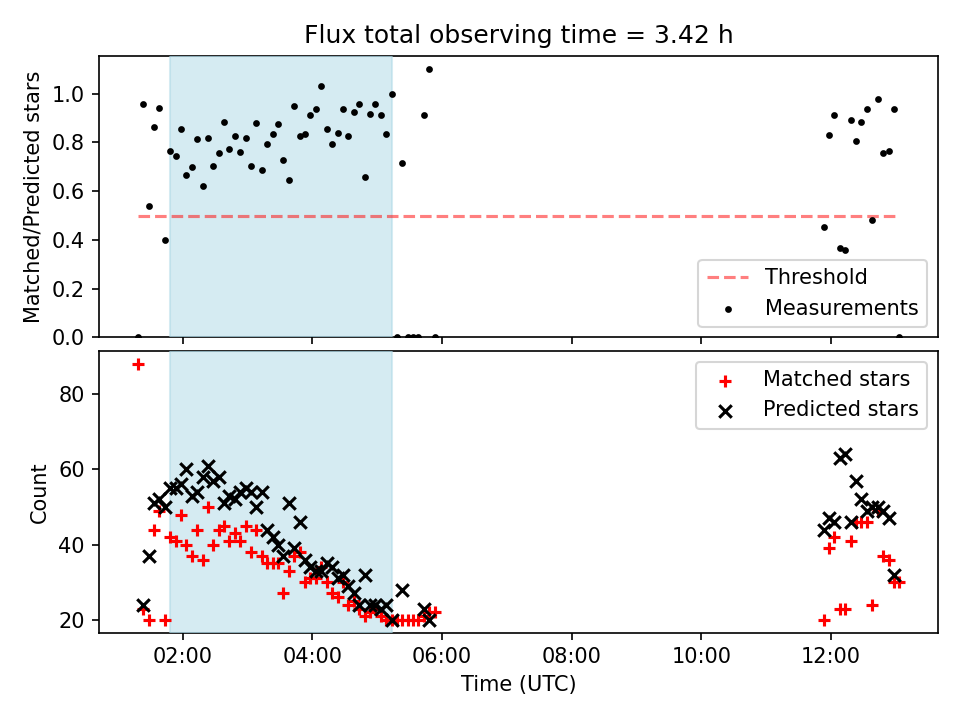 Flux total observing time = 3.42 h

Matched/Predicted stars

1.0
0.8
0.6
0.4
0.2
0.0

Threshold
Measurements

Count

80
60
40
20

Matched stars
Predicted stars

02:00
04:00
06:00
08:00
10:00
12:00

Time (UTC)